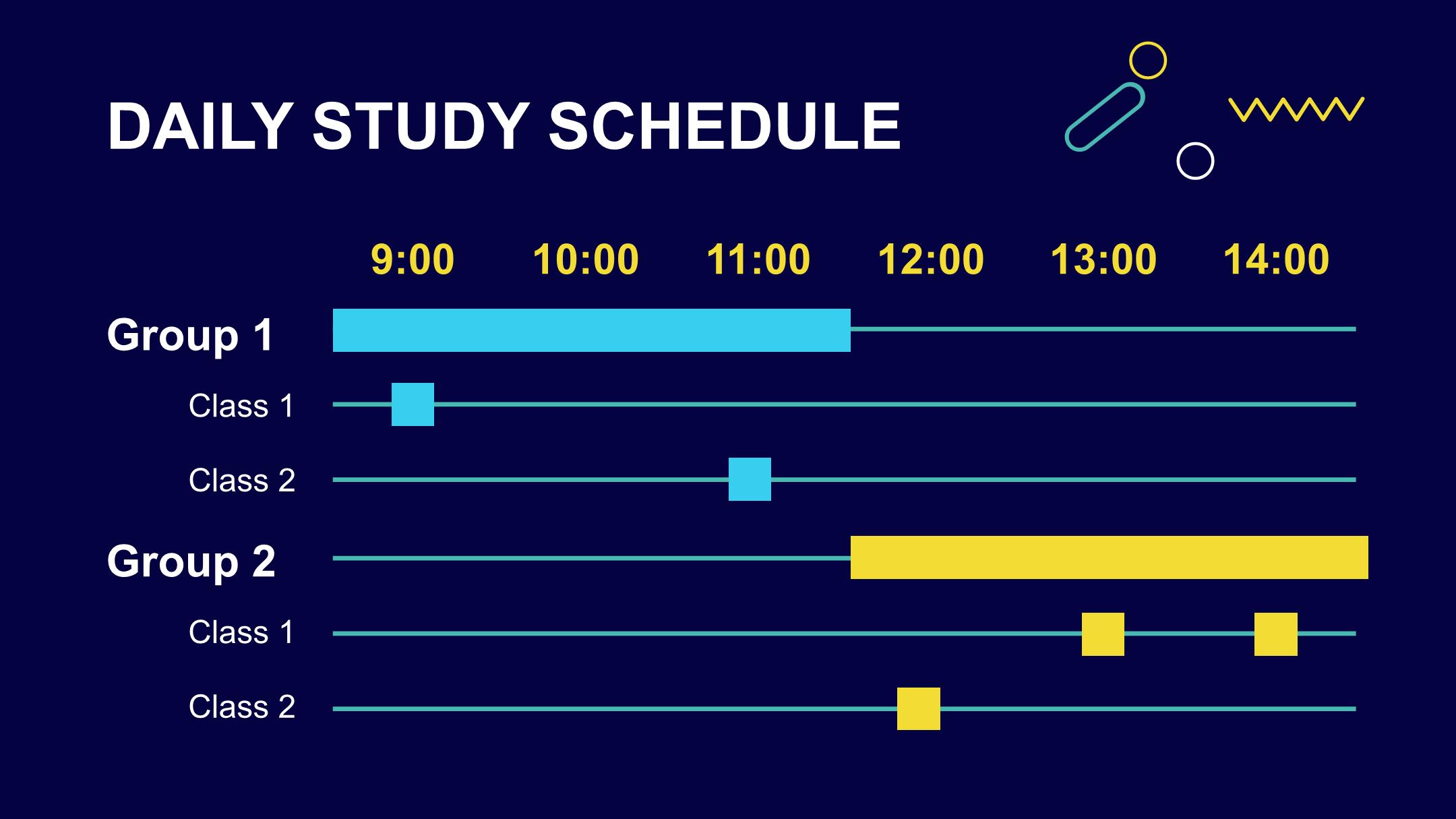 DAILY STUDY SCHEDULE

9:00 10:00 11:00 12:00 13:00 14:00

Group 1
Class 1
Class 2
Group 2
Class 1
Class 2